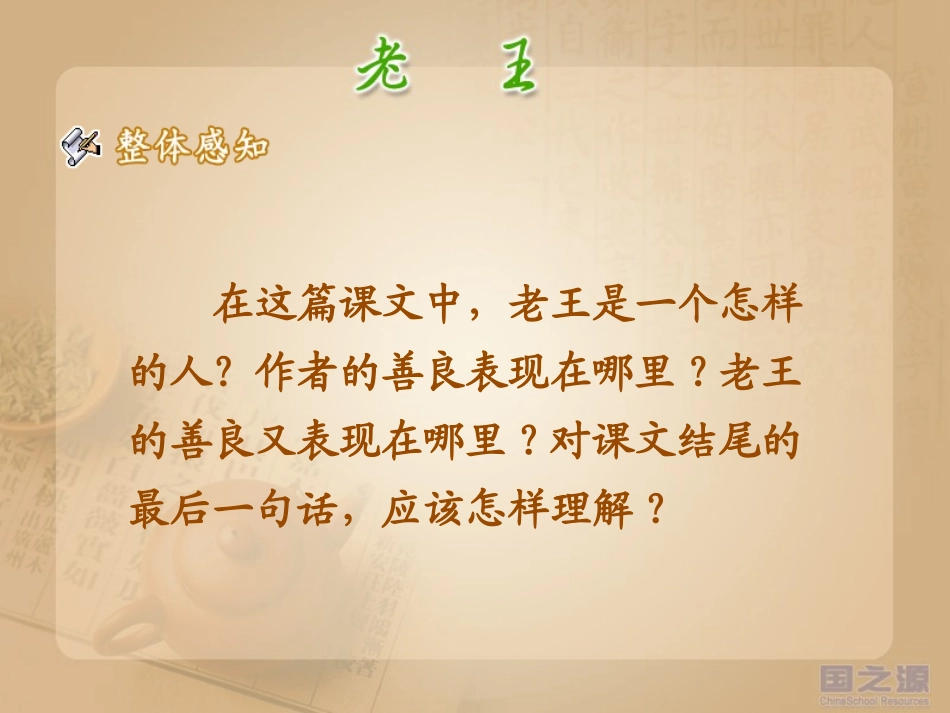 老　王

整体感知

在这篇课文中，老王是一个怎样的人？作者的善良表现在哪里？老王的善良又表现在哪里？对课文结尾的最后一句话，应该怎样理解？

国之源
ChinaSchool Resources